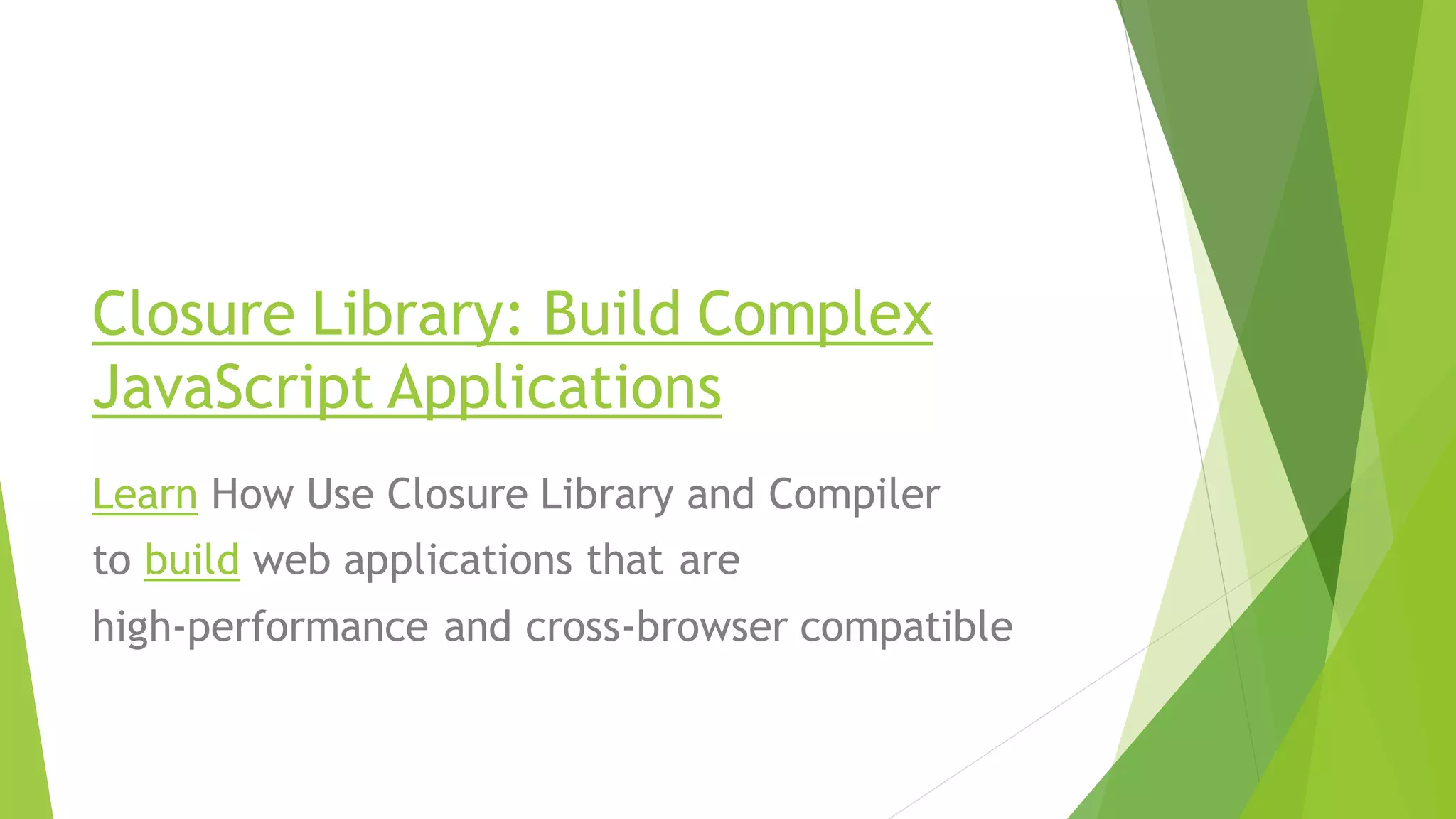 Closure Library: Build Complex JavaScript Applications

Learn How Use Closure Library and Compiler to build web applications that are high-performance and cross-browser compatible